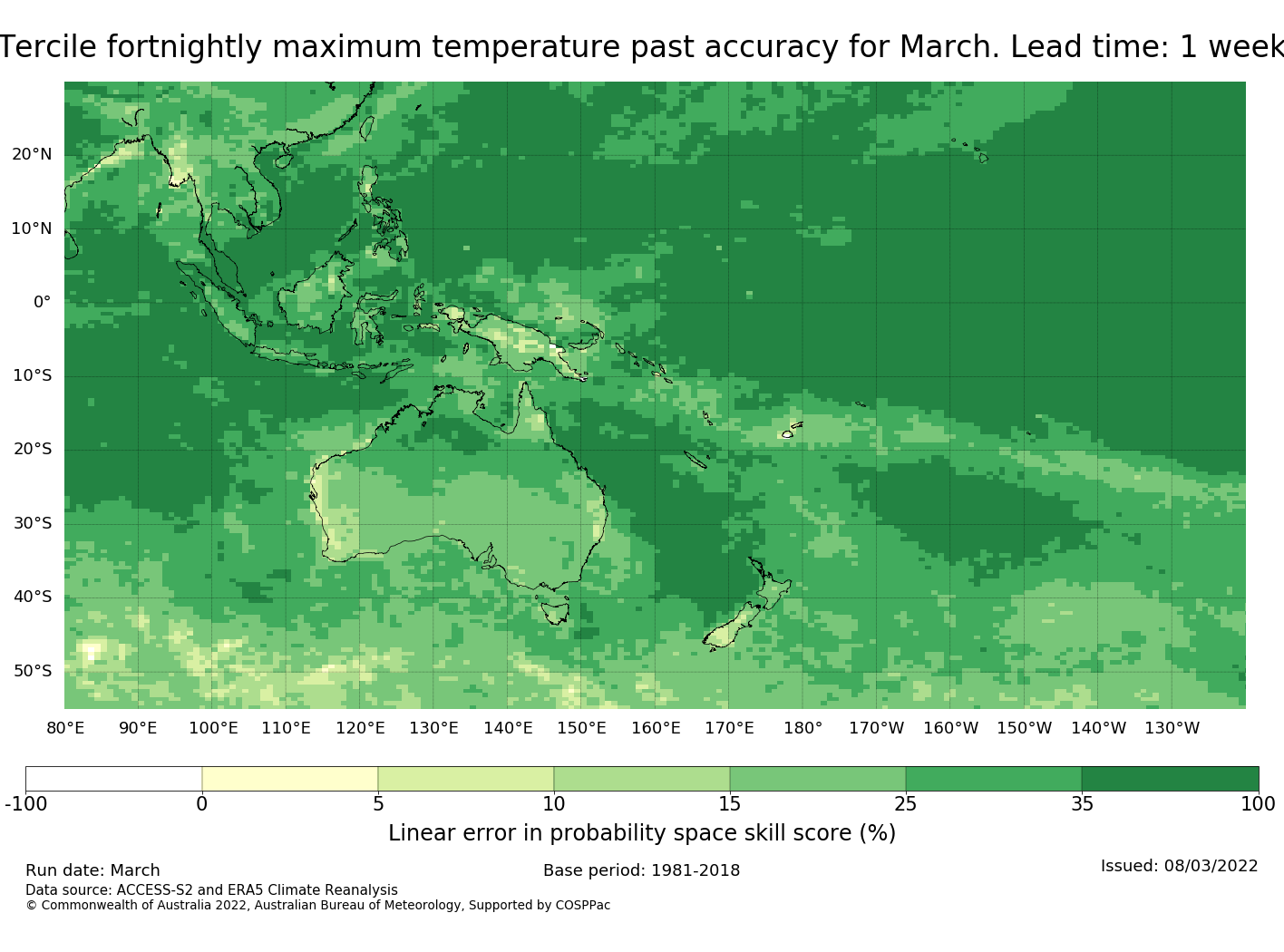 Tercile fortnightly maximum temperature past accuracy for March. Lead time: 1 week

20°N
10°N
0°
10°S
20°S
30°S
40°S
50°S

80°E 90°E 100°E 110°E 120°E 130°E 140°E 150°E 160°E 170°E 180° 170°W 160°W 150°W 140°W 130°W

-100 0 5 10 15 25 35 100

Linear error in probability space skill score (%)

Run date: March
Base period: 1981-2018
Issued: 08/03/2022
Data source: ACCESS-S2 and ERA5 Climate Reanalysis
© Commonwealth of Australia 2022, Australian Bureau of Meteorology, Supported by COSPPac